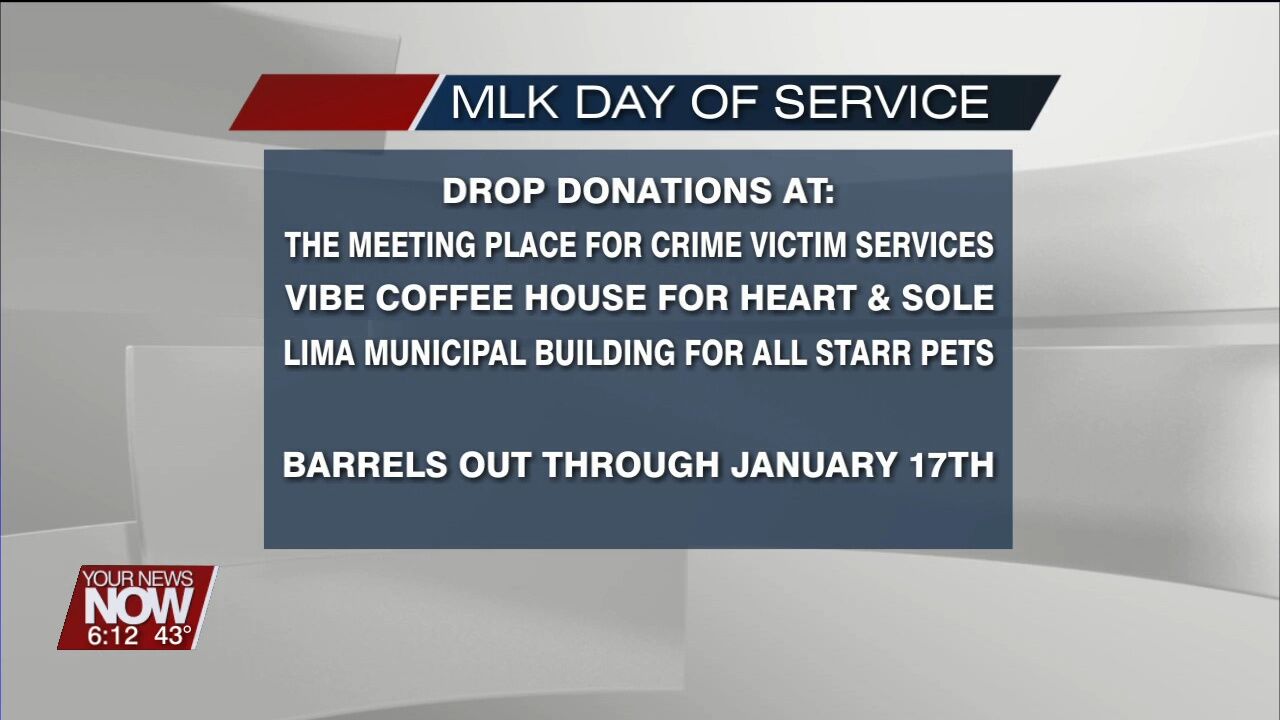 MLK DAY OF SERVICE

DROP DONATIONS AT:
THE MEETING PLACE FOR CRIME VICTIM SERVICES
VIBE COFFEE HOUSE FOR HEART & SOLE
LIMA MUNICIPAL BUILDING FOR ALL STARR PETS

BARRELS OUT THROUGH JANUARY 17TH

YOUR NEWS
NOW
6:12 43°